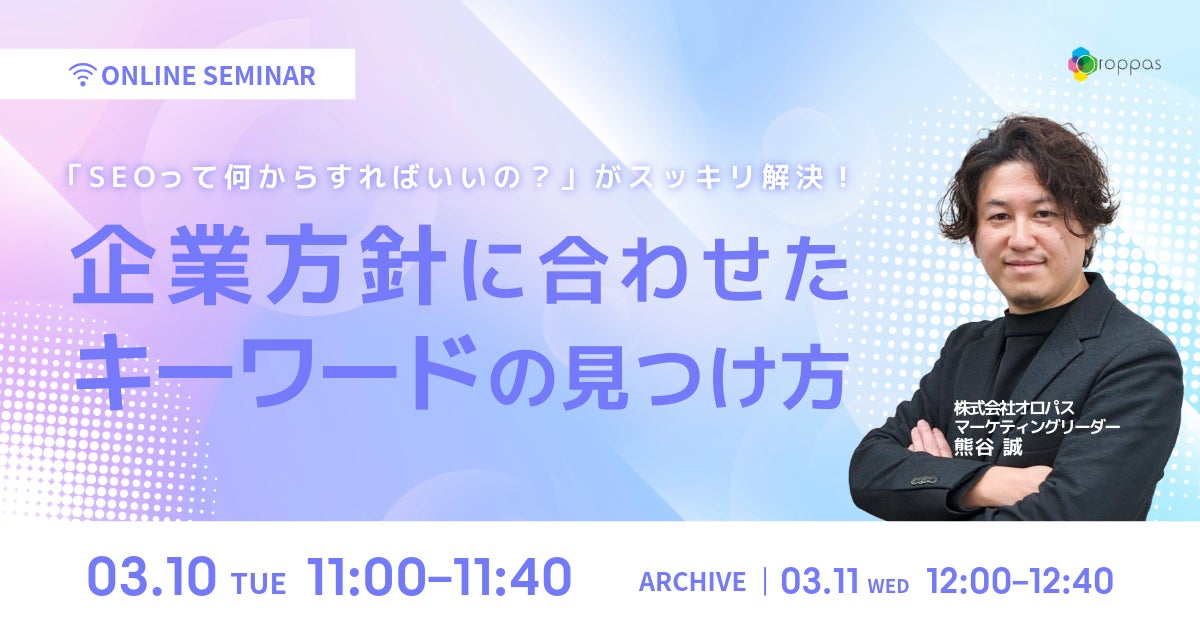 ONLINE SEMINAR

oroppas

「SEOって何からすればいいの？」がスッキリ解決！

企業方針に合わせた
キーワードの見つけ方

株式会社オロパス
マーケティングリーダー
熊谷 誠

03.10 TUE 11:00–11:40

ARCHIVE | 03.11 WED 12:00–12:40